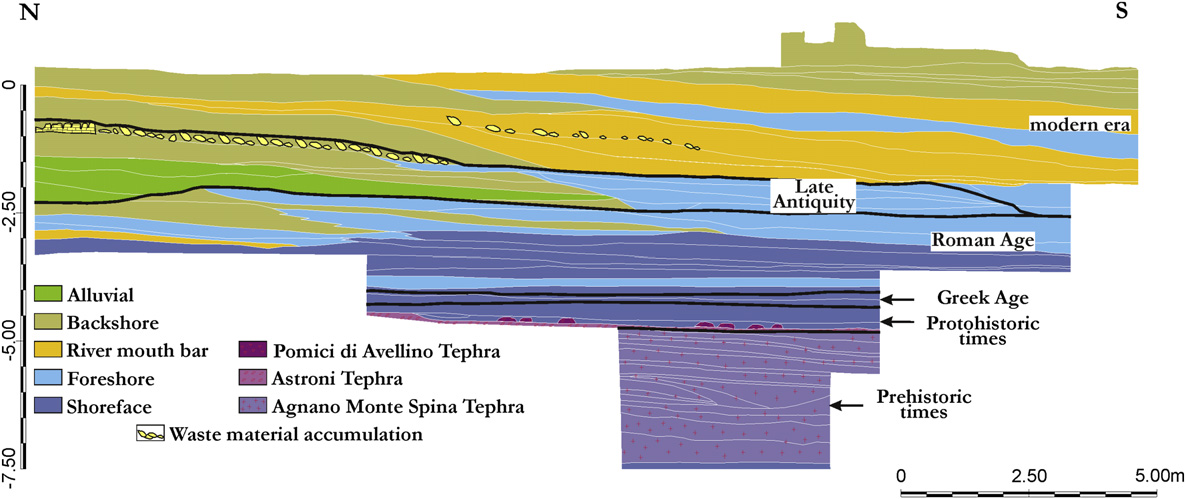 N

S

0

-2.50

-5.00

-7.50

modern era

Late Antiquity

Roman Age

Greek Age

Protohistoric times

Prehistoric times

Alluvial

Backshore

River mouth bar

Foreshore

Shoreface

Pomici di Avellino Tephra

Astroni Tephra

Agnano Monte Spina Tephra

Waste material accumulation

0

2.50

5.00m